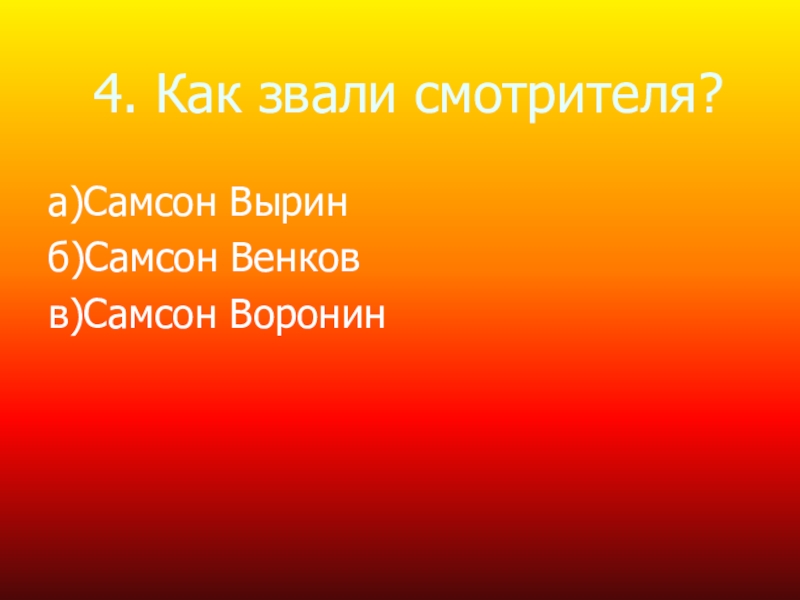 4. Как звали смотрителя?

а)Самсон Вырин
б)Самсон Венков
в)Самсон Воронин